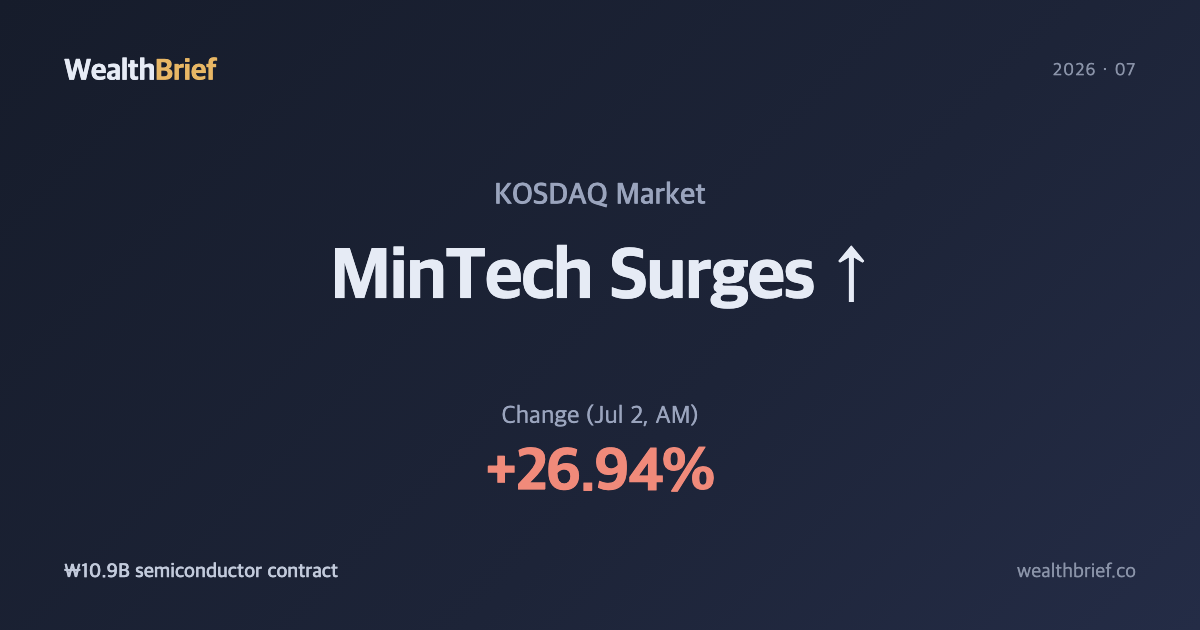 WealthBrief

2026 · 07

KOSDAQ Market

MinTech Surges ↑

Change (Jul 2, AM)

+26.94%

₩10.9B semiconductor contract

wealthbrief.co